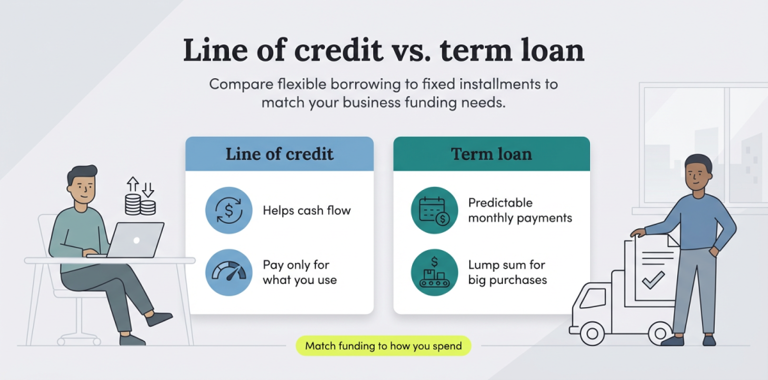 Line of credit vs. term loan

Compare flexible borrowing to fixed installments to match your business funding needs.

Line of credit

Helps cash flow

Pay only for what you use

Term loan

Predictable monthly payments

Lump sum for big purchases

Match funding to how you spend